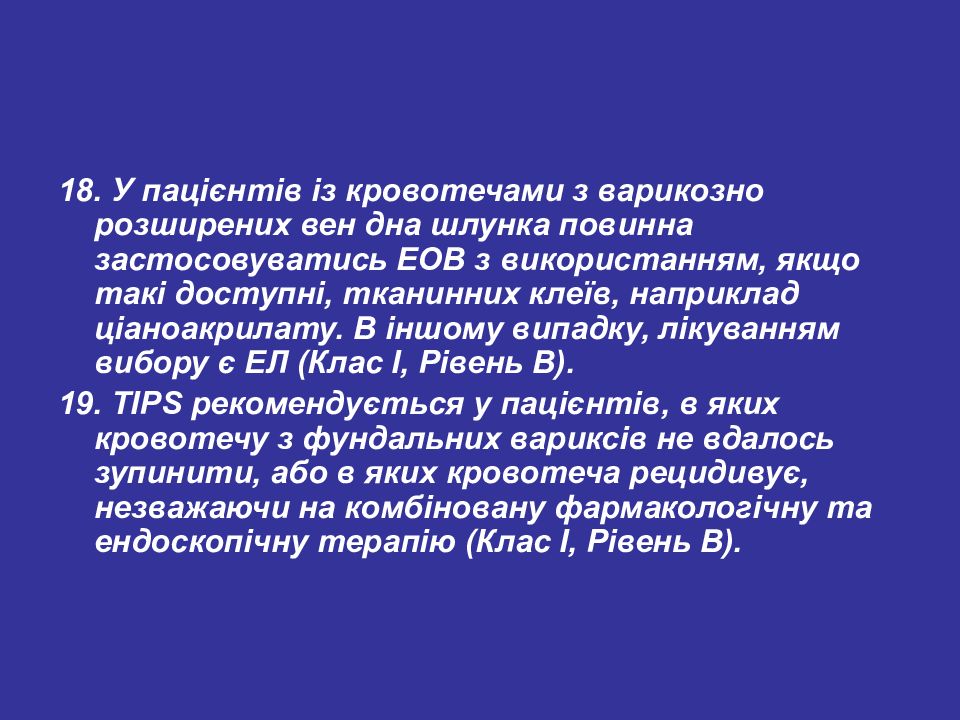 18. У пацієнтів із кровотечами з варикозно розширених вен дна шлунка повинна застосовуватись ЕОВ з використанням, якщо такі доступні, тканинних клеїв, наприклад ціаноакрилату. В іншому випадку, лікуванням вибору є ЕЛ (Клас I, Рівень В).

19. TIPS рекомендується у пацієнтів, в яких кровотечу з фундальних вариксів не вдалось зупинити, або в яких кровотеча рецидивує, незважаючи на комбіновану фармакологічну та ендоскопічну терапію (Клас I, Рівень В).